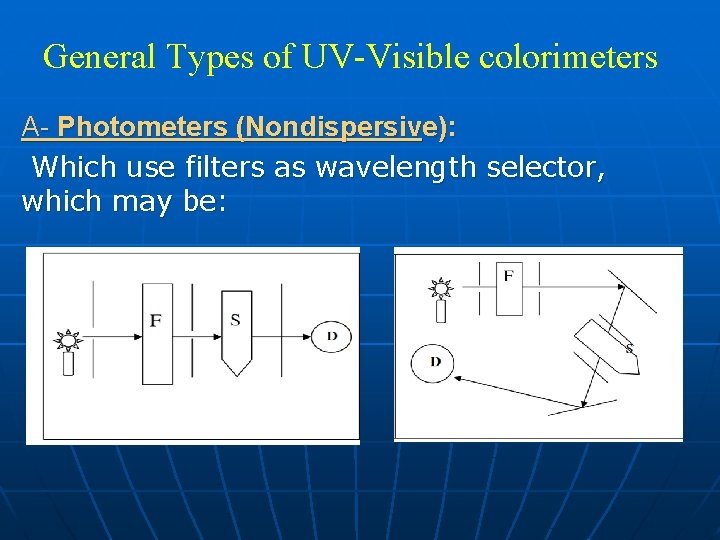 General Types of UV-Visible colorimeters

A- Photometers (Nondispersive):

Which use filters as wavelength selector, which may be:

F

S

D

F

S

D